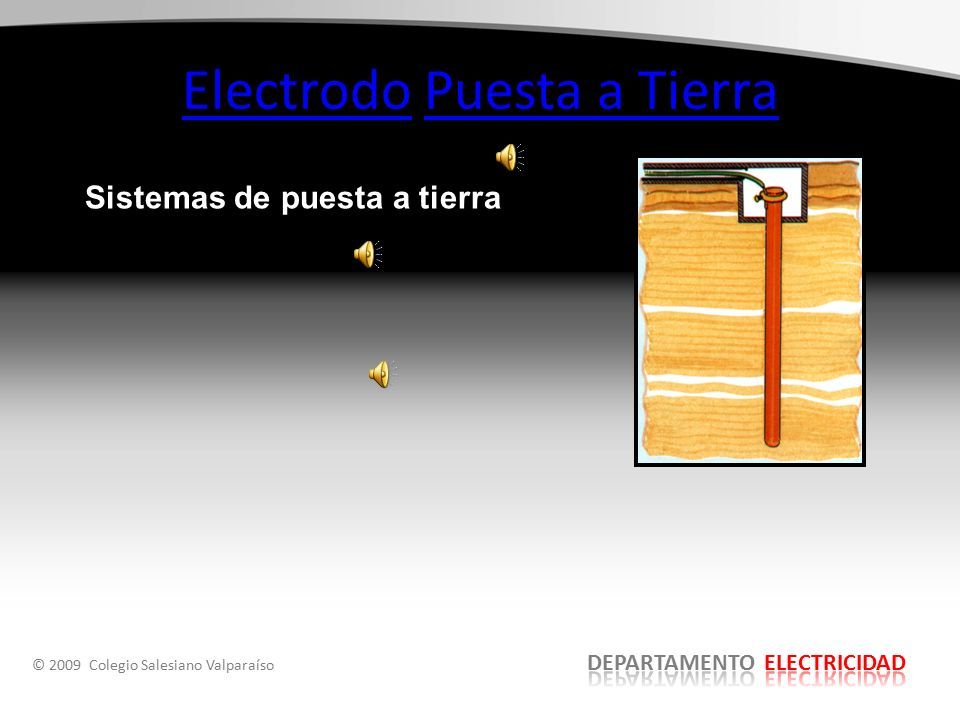 Electrodo Puesta a Tierra

Sistemas de puesta a tierra

© 2009 Colegio Salesiano Valparaíso

DEPARTAMENTO ELECTRICIDAD